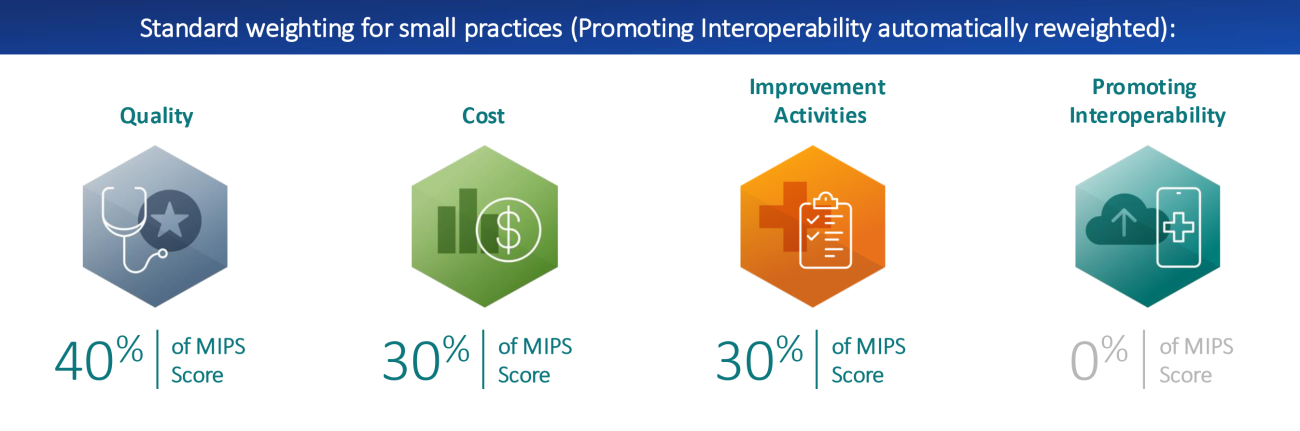 Standard weighting for small practices (Promoting Interoperability automatically reweighted):

Quality

40% of MIPS Score

Cost

30% of MIPS Score

Improvement Activities

30% of MIPS Score

Promoting Interoperability

0% of MIPS Score